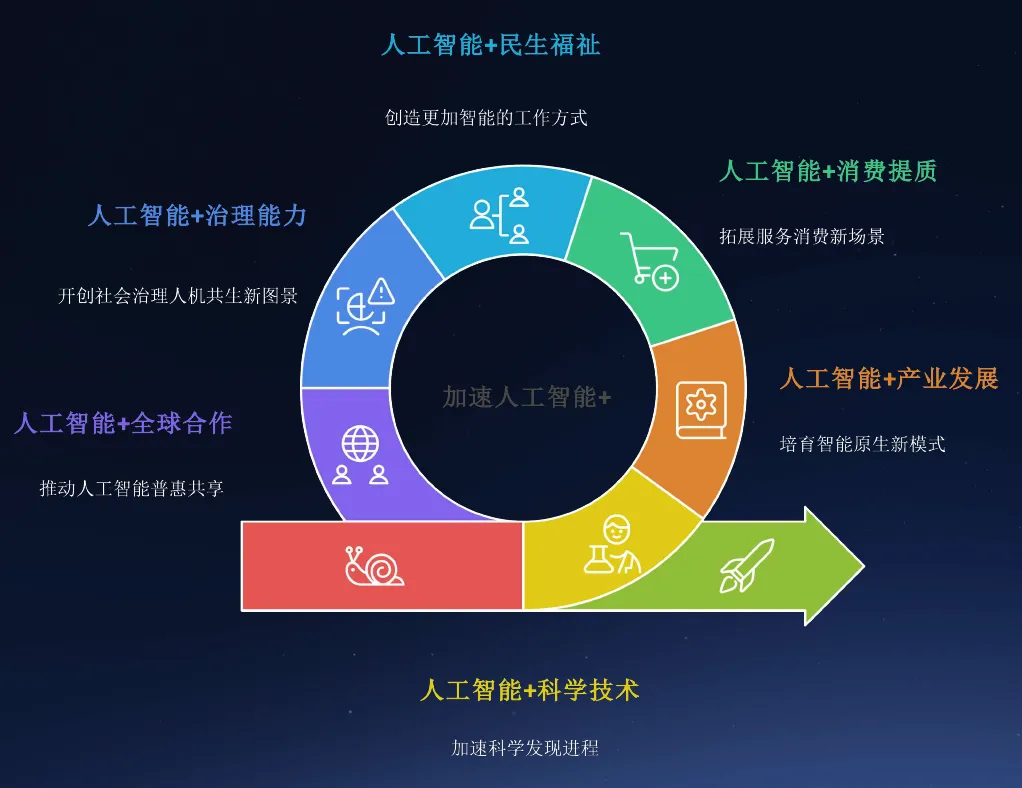 人工智能+民生福祉

创造更加智能的工作方式

人工智能+消费提质

拓展服务消费新场景

人工智能+治理能力

开创社会治理人机共生新图景

加速人工智能+

人工智能+产业发展

培育智能原生新模式

人工智能+全球合作

推动人工智能普惠共享

人工智能+科学技术

加速科学发现进程